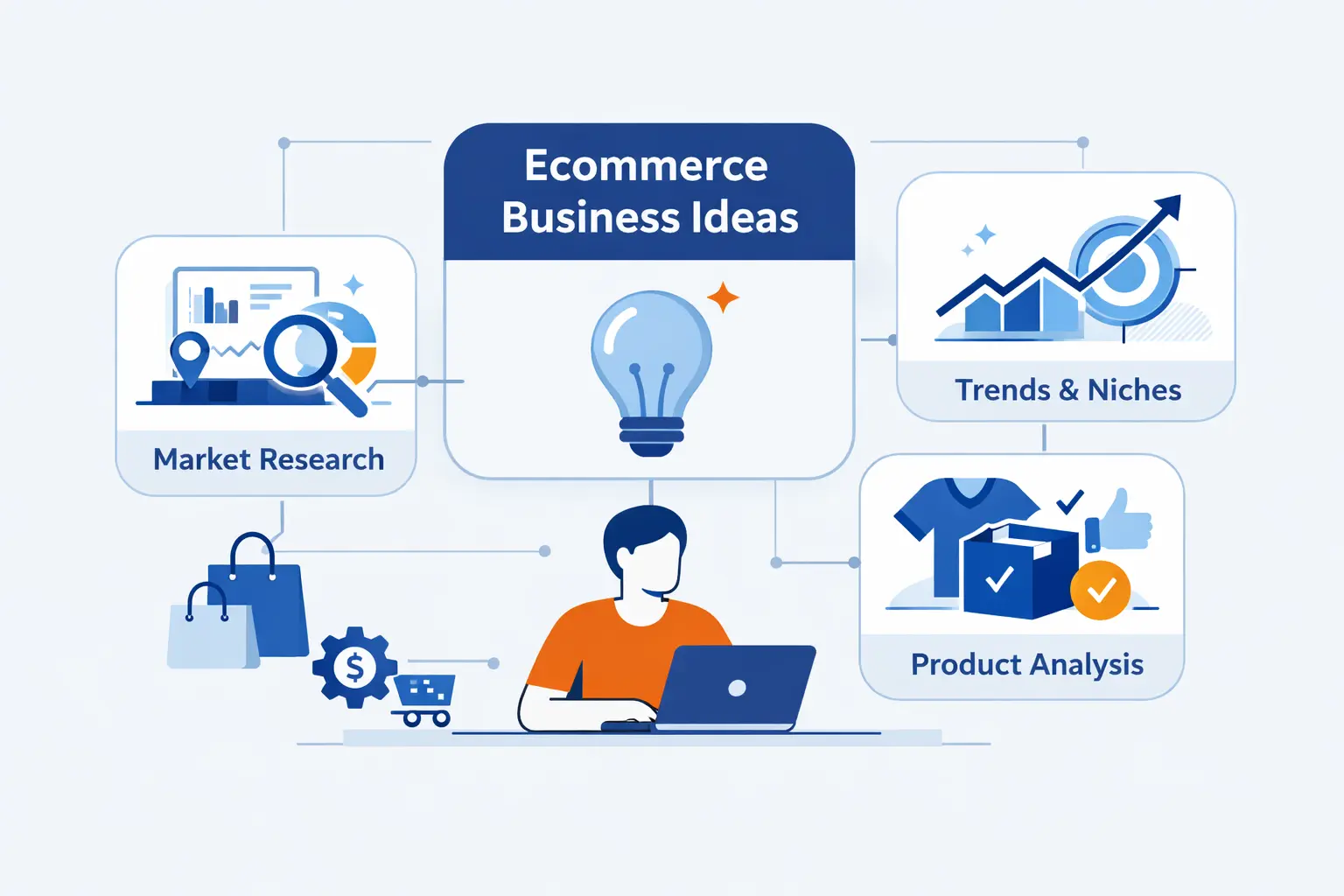 Ecommerce Business Ideas

Market Research

Trends & Niches

Product Analysis

$